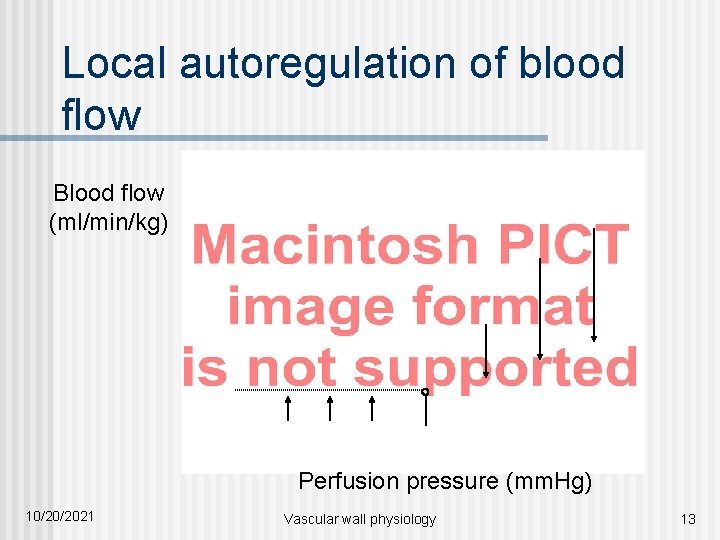 Local autoregulation of blood flow

Blood flow (ml/min/kg)

Macintosh PICT image format is not supported

Perfusion pressure (mmHg)

10/20/2021

Vascular wall physiology

13